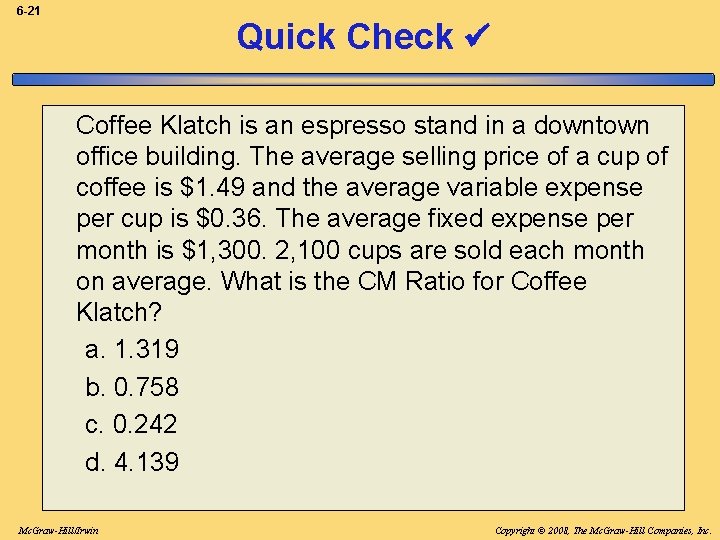 6-21

Quick Check ✔

Coffee Klatch is an espresso stand in a downtown office building. The average selling price of a cup of coffee is \$1.49 and the average variable expense per cup is \$0.36. The average fixed expense per month is \$1,300. 2,100 cups are sold each month on average. What is the CM Ratio for Coffee Klatch?

a. 1.319
b. 0.758
c. 0.242
d. 4.139

McGraw-Hill/Irwin

Copyright © 2008, The McGraw-Hill Companies, Inc.